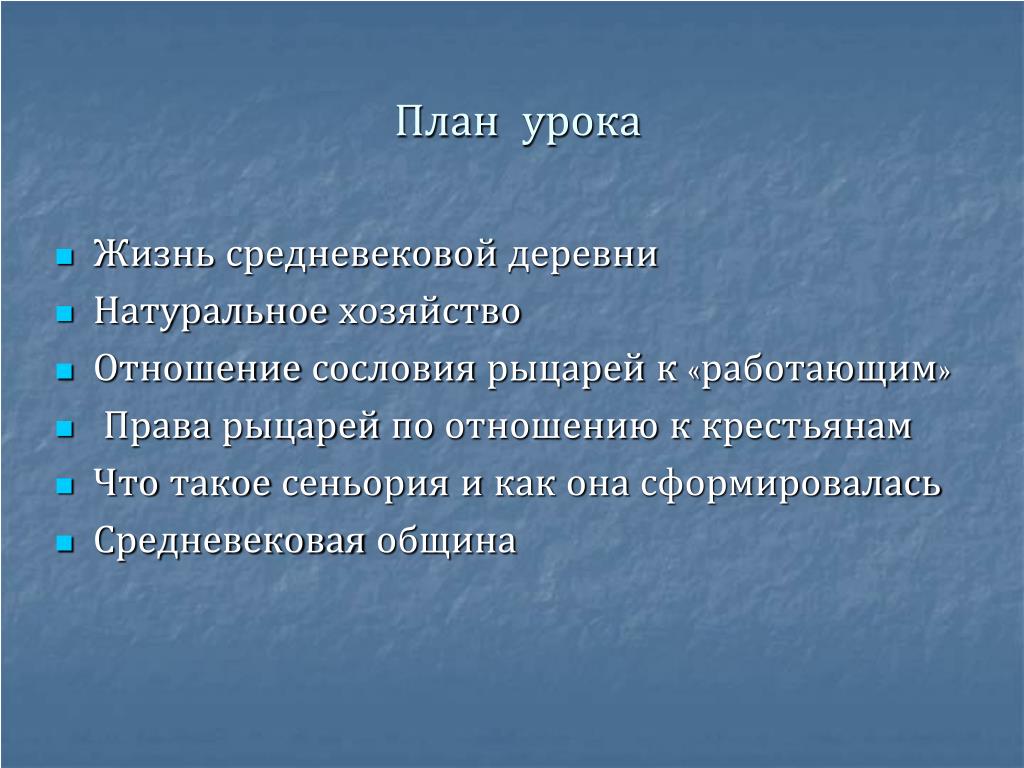 План урока

Жизнь средневековой деревни
Натуральное хозяйство
Отношение сословия рыцарей к «работающим»
Права рыцарей по отношению к крестьянам
Что такое сеньория и как она сформировалась
Средневековая община